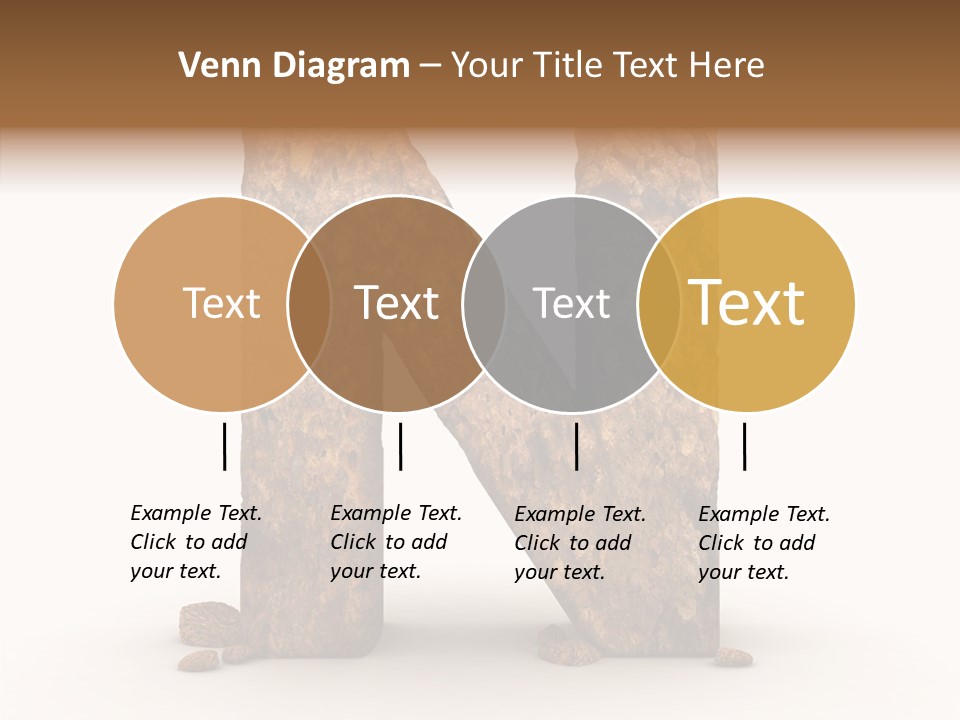 Venn Diagram – Your Title Text Here

Text

Text

Text

Text

Example Text. Click to add your text.

Example Text. Click to add your text.

Example Text. Click to add your text.

Example Text. Click to add your text.